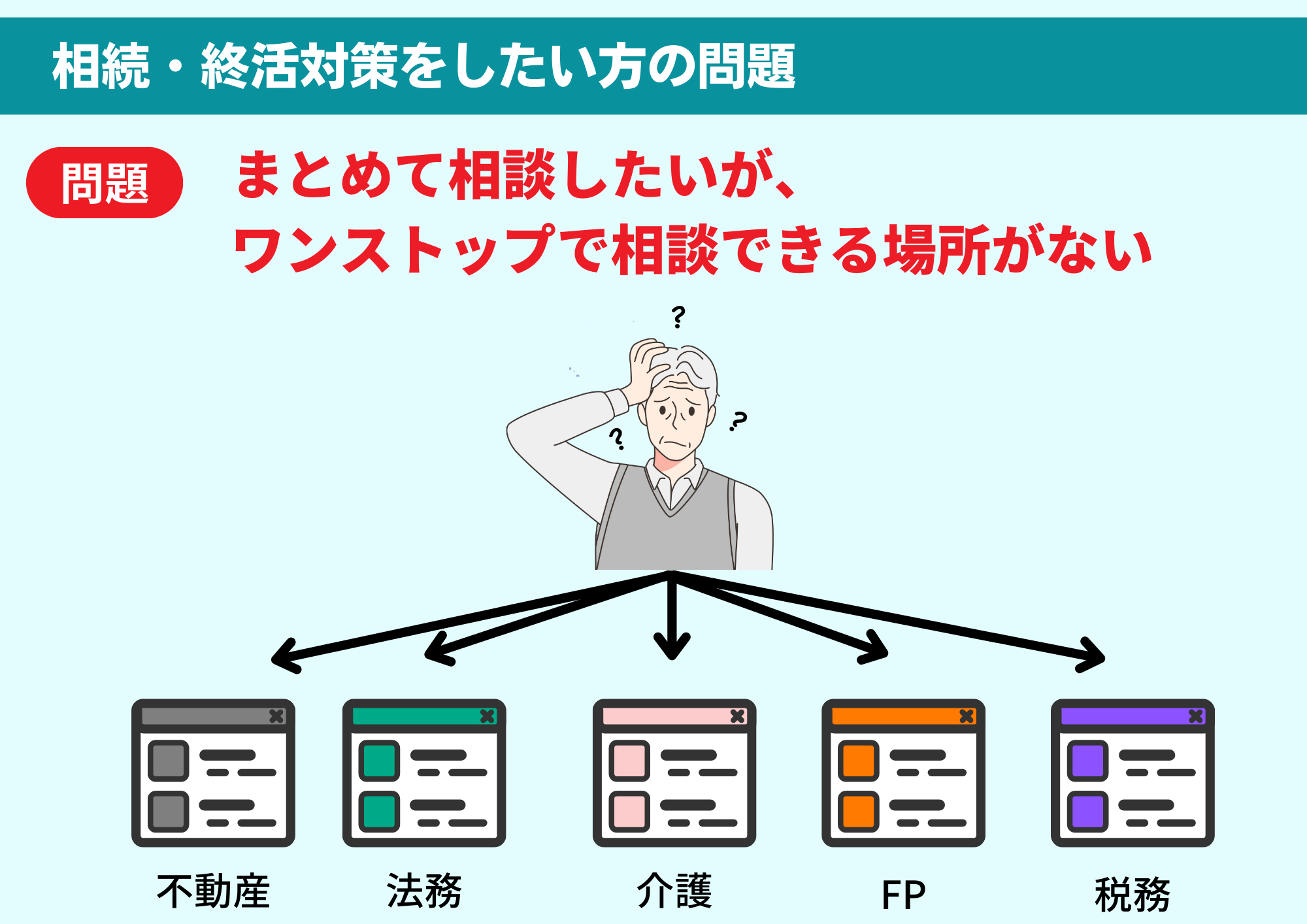 相続・終活対策をしたい方の問題

問題

まとめて相談したいが、
ワンストップで相談できる場所がない

?
?
?

不動産

法務

介護

FP

税務